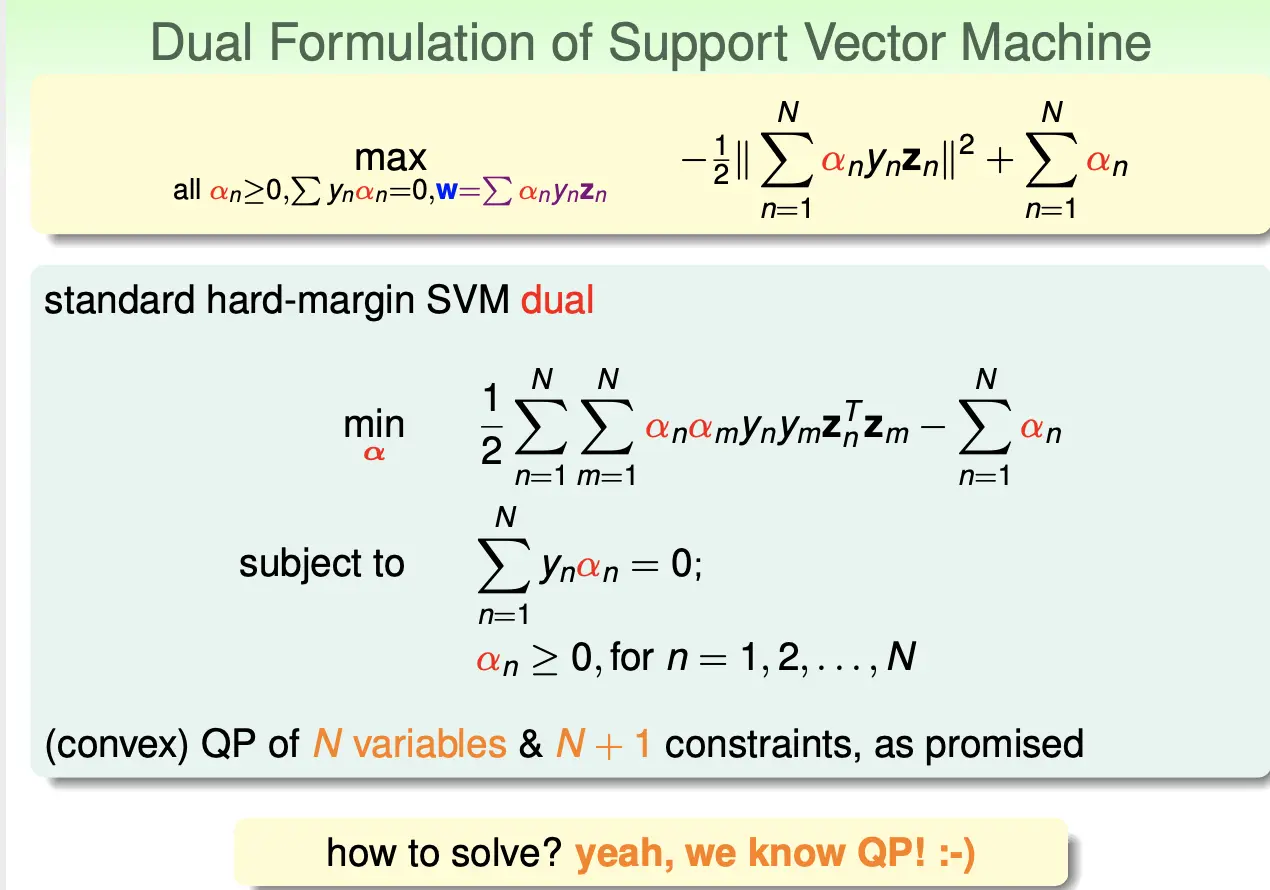 Dual Formulation of Support Vector Machine

$\max_{\text{all } \alpha_n \geq 0, \sum y_n \alpha_n = 0, \mathbf{w} = \sum \alpha_n y_n \mathbf{z}_n} \quad -\frac{1}{2} \| \sum_{n=1}^{N} \alpha_n y_n \mathbf{z}_n \|^2 + \sum_{n=1}^{N} \alpha_n$

standard hard-margin SVM dual

$\min_{\boldsymbol{\alpha}} \quad \frac{1}{2} \sum_{n=1}^{N} \sum_{m=1}^{N} \alpha_n \alpha_m y_n y_m \mathbf{z}_n^T \mathbf{z}_m - \sum_{n=1}^{N} \alpha_n$

subject to $\sum_{n=1}^{N} y_n \alpha_n = 0;$

$\alpha_n \geq 0, \text{for } n = 1, 2, \ldots, N$

(convex) QP of $N$ variables & $N + 1$ constraints, as promised

how to solve? yeah, we know QP! :-)